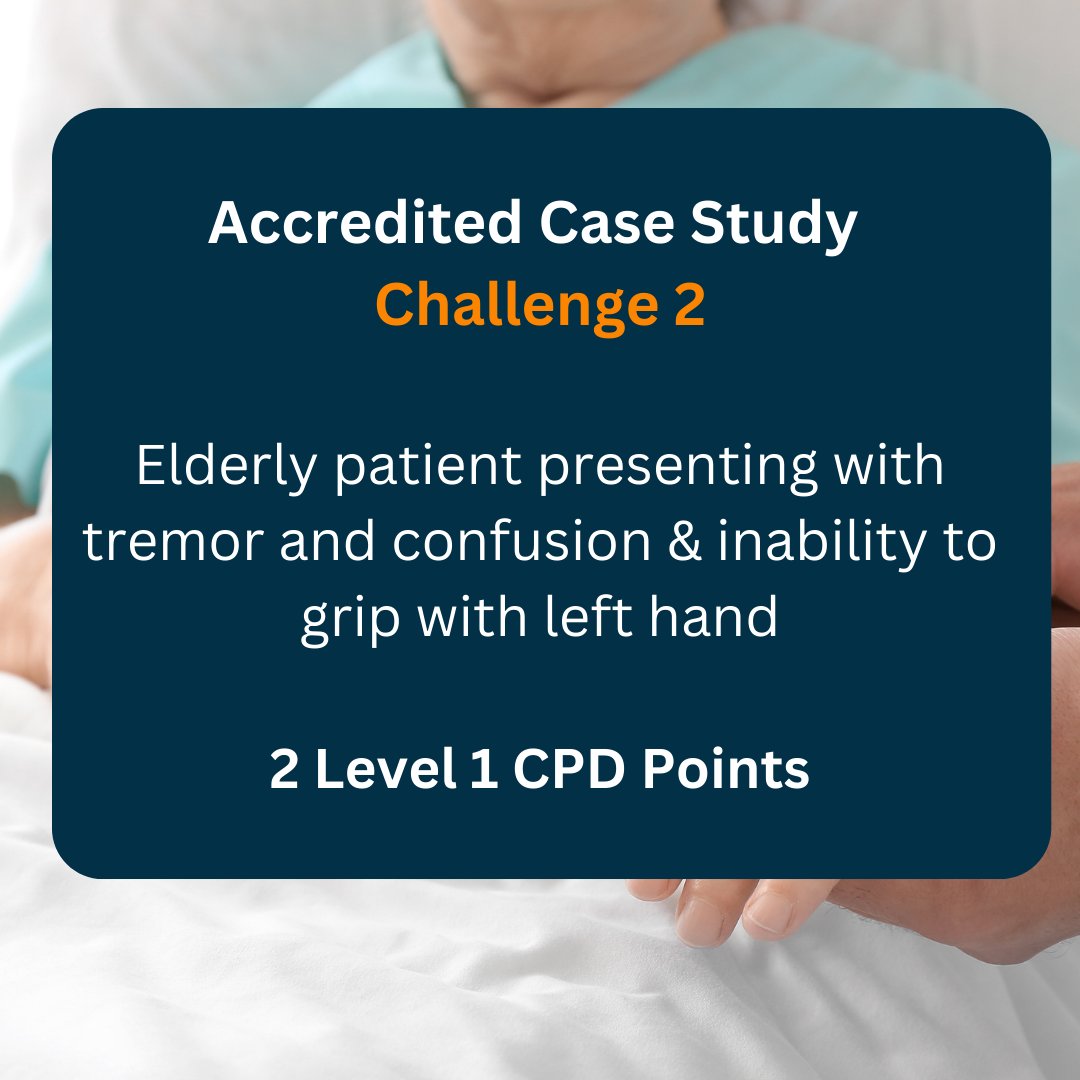 Accredited Case Study
Challenge 2

Elderly patient presenting with tremor and confusion & inability to grip with left hand

2 Level 1 CPD Points